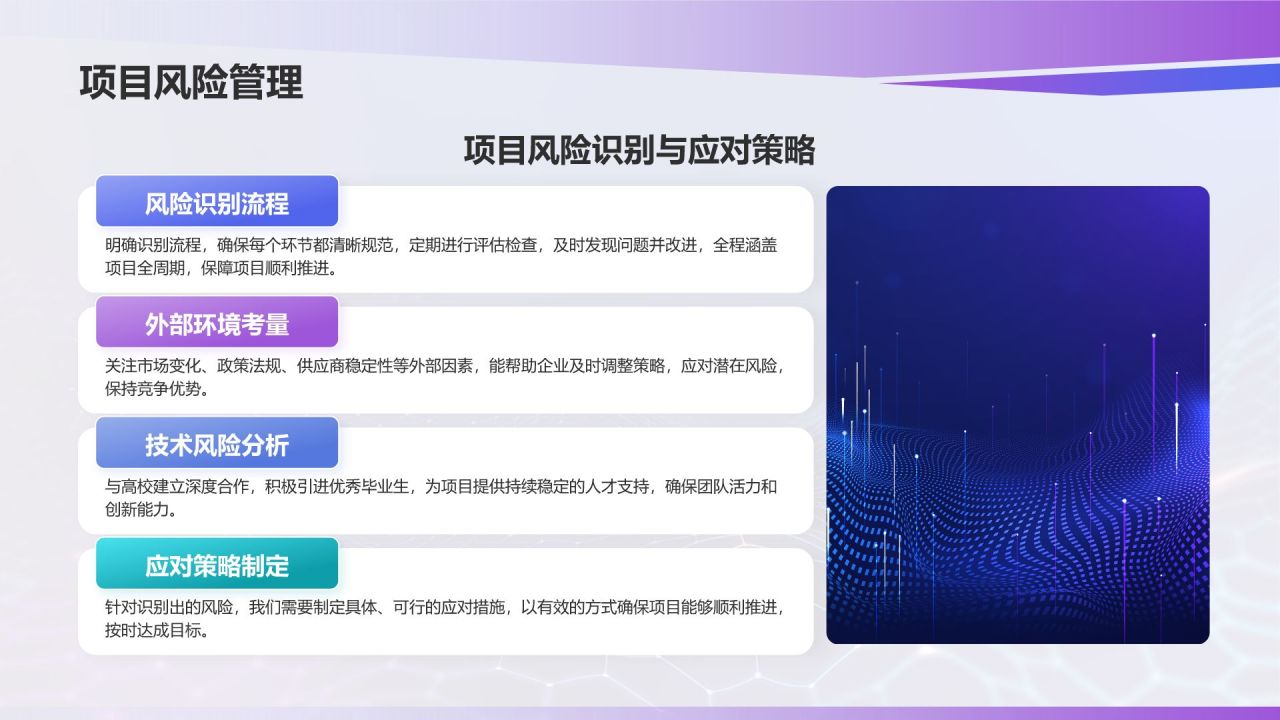 项目风险管理

项目风险识别与应对策略

风险识别流程

明确识别流程，确保每个环节都清晰规范，定期进行评估检查，及时发现问题并改进，全程涵盖项目全周期，保障项目顺利推进。

外部环境考量

关注市场变化、政策法规、供应商稳定性等外部因素，能帮助企业及时调整策略，应对潜在风险，保持竞争优势。

技术风险分析

与高校建立深度合作，积极引进优秀毕业生，为项目提供持续稳定的人才支持，确保团队活力和创新能力。

应对策略制定

针对识别出的风险，我们需要制定具体、可行的应对措施，以有效的方式确保项目能够顺利推进，按时达成目标。